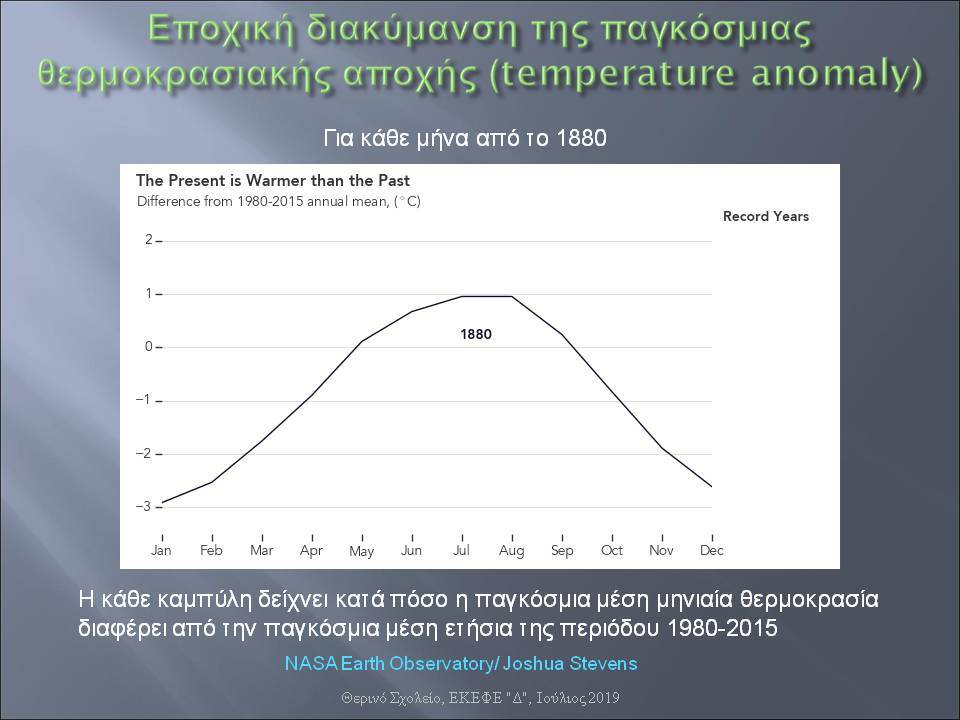 Εποχική διακύμανση της παγκόσμιας θερμοκρασιακής αποχής (temperature anomaly)

Για κάθε μήνα από το 1880

The Present is Warmer than the Past
Difference from 1980-2015 annual mean, (°C)

Record Years

2
1
0
−1
−2
−3

1880

Jan Feb Mar Apr May Jun Jul Aug Sep Oct Nov Dec

Η κάθε καμπύλη δείχνει κατά πόσο η παγκόσμια μέση μηνιαία θερμοκρασία διαφέρει από την παγκόσμια μέση ετήσια της περιόδου 1980-2015

NASA Earth Observatory/ Joshua Stevens

Θερινό Σχολείο, ΕΚΕΦΕ "Δ", Ιούλιος 2019